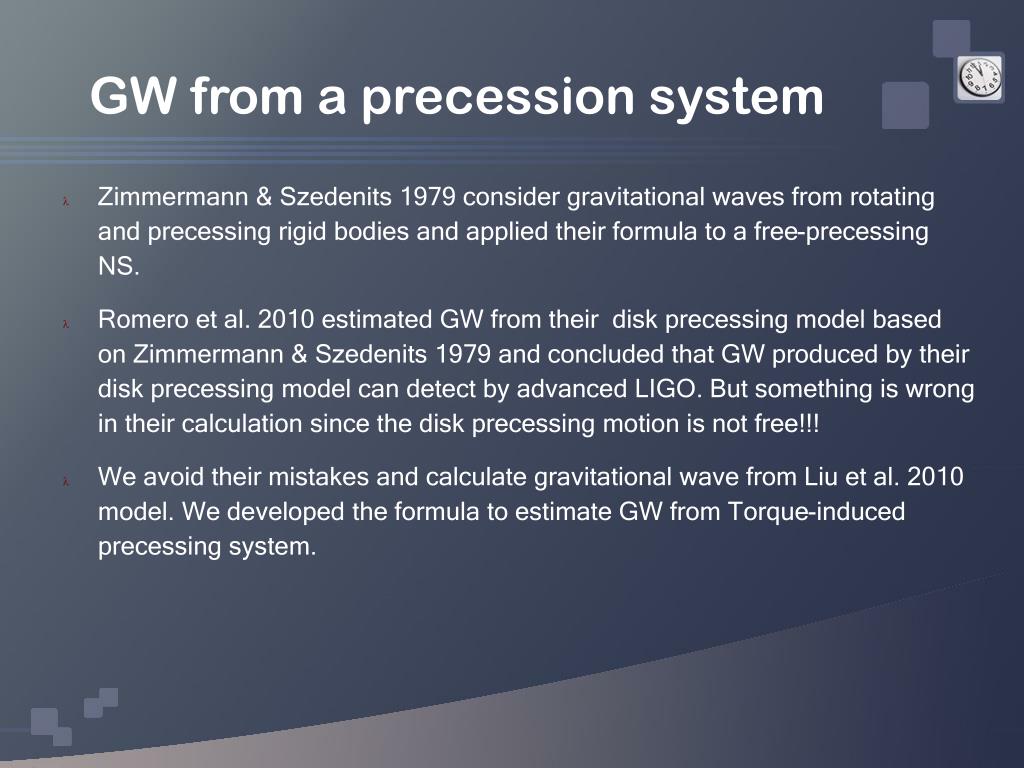 GW from a precession system

λ Zimmermann & Szedenits 1979 consider gravitational waves from rotating and precessing rigid bodies and applied their formula to a free-precessing NS.

λ Romero et al. 2010 estimated GW from their disk precessing model based on Zimmermann & Szedenits 1979 and concluded that GW produced by their disk precessing model can detect by advanced LIGO. But something is wrong in their calculation since the disk precessing motion is not free!!!

λ We avoid their mistakes and calculate gravitational wave from Liu et al. 2010 model. We developed the formula to estimate GW from Torque-induced precessing system.